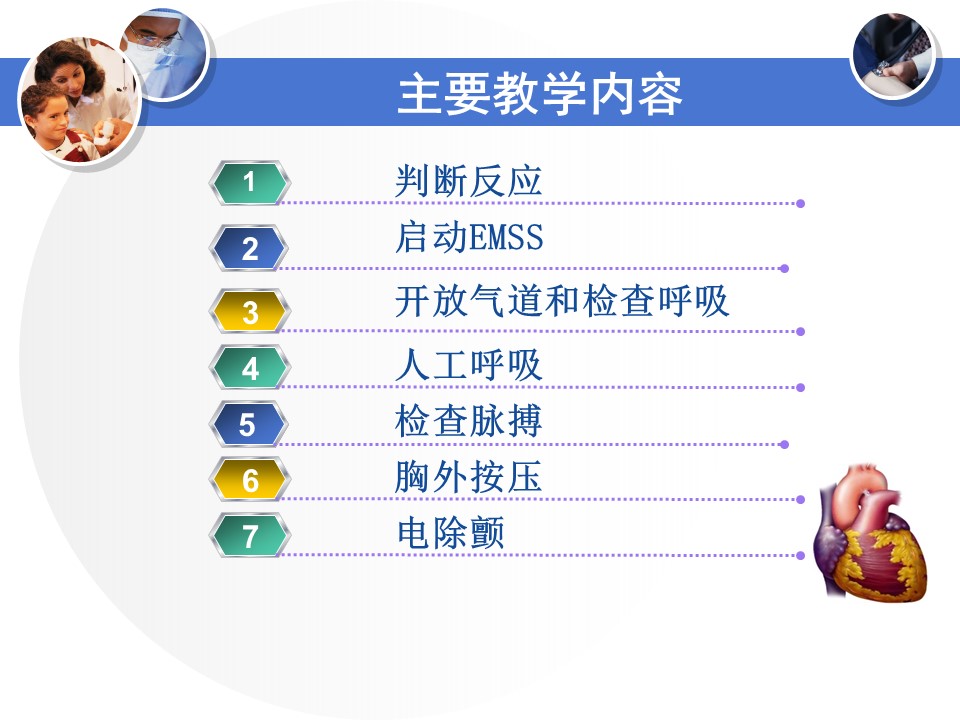 主要教学内容

1 判断反应

2 启动EMSS

3 开放气道和检查呼吸

4 人工呼吸

5 检查脉搏

6 胸外按压

7 电除颤